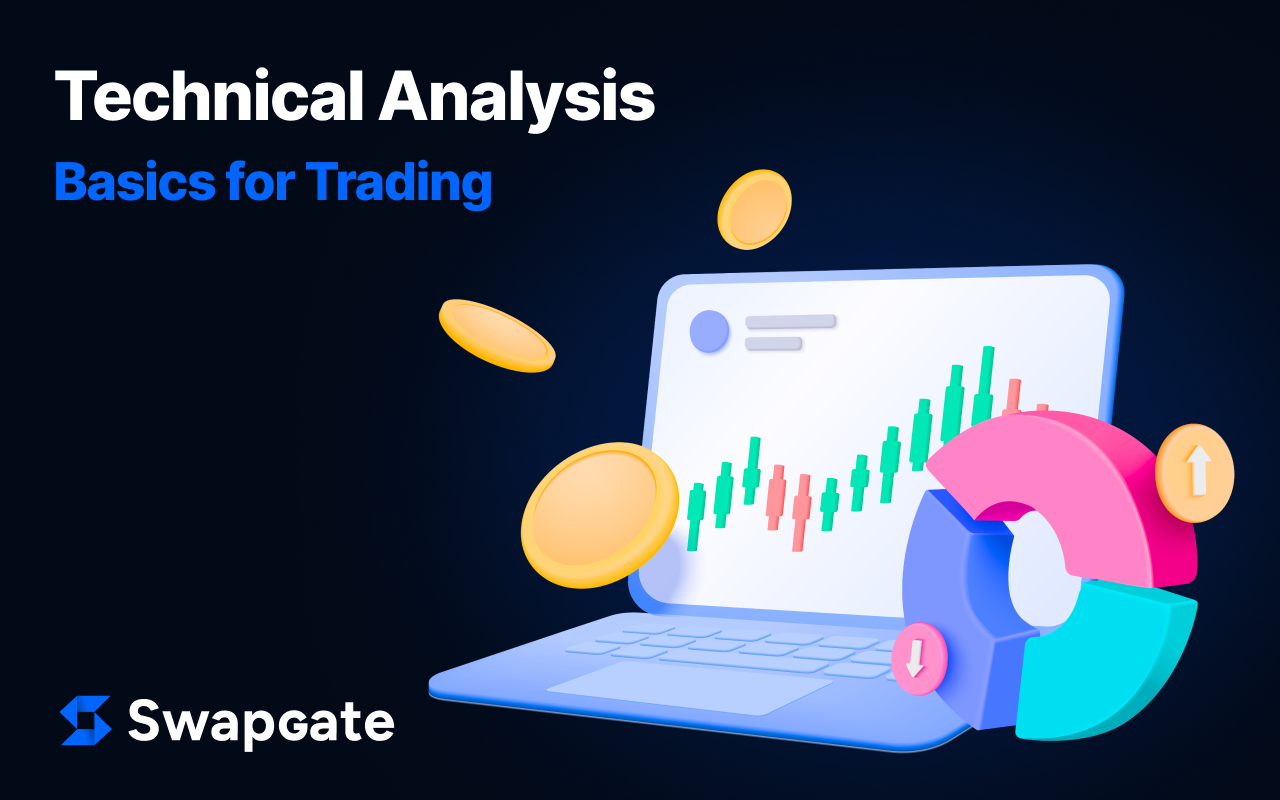 Technical Analysis
Basics for Trading

Swapgate